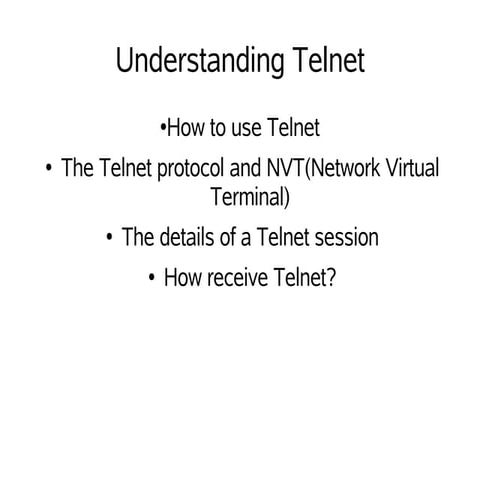 Understanding Telnet

•How to use Telnet

• The Telnet protocol and NVT(Network Virtual Terminal)

• The details of a Telnet session

• How receive Telnet?